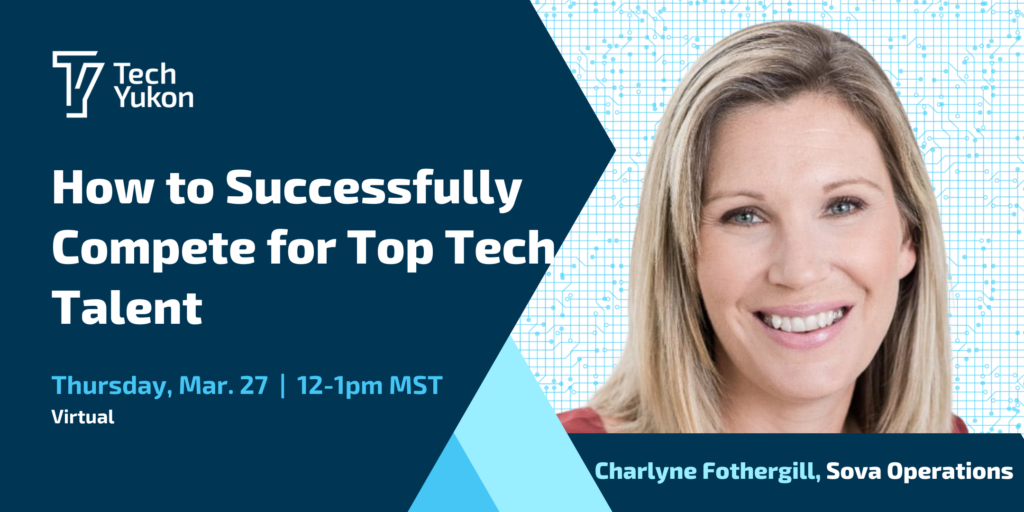 Tech Yukon

How to Successfully Compete for Top Tech Talent

Thursday, Mar. 27 | 12-1pm MST
Virtual

Charlyne Fothergill, Sova Operations